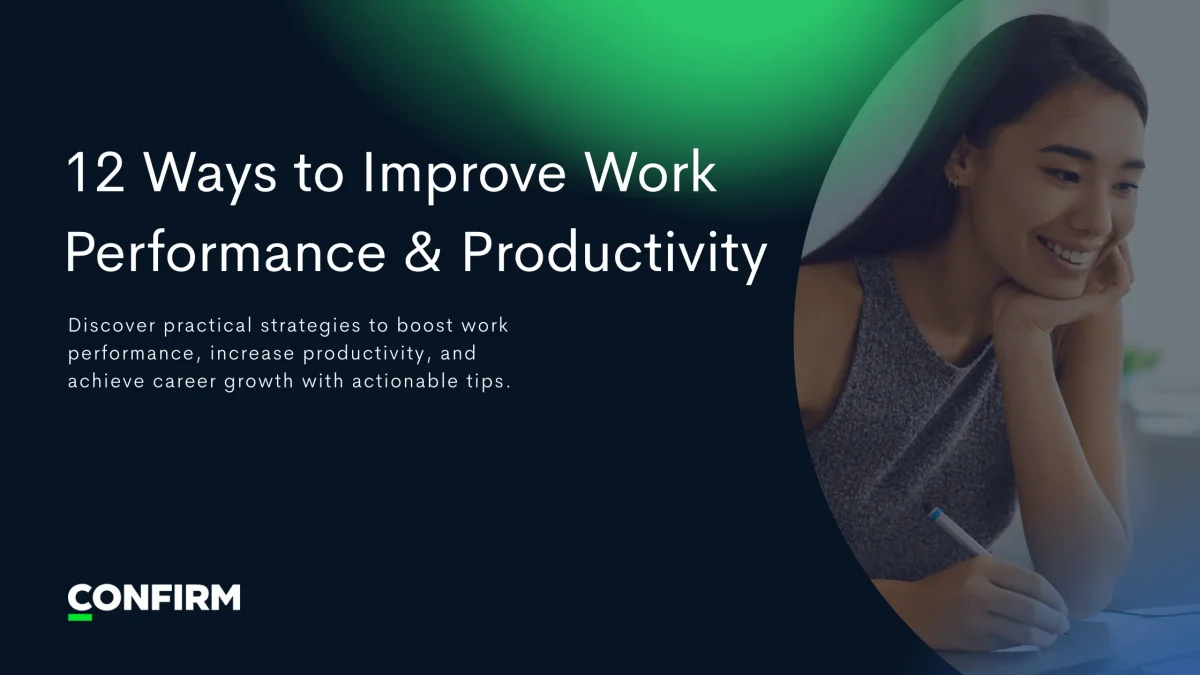 12 Ways to Improve Work Performance & Productivity

Discover practical strategies to boost work performance, increase productivity, and achieve career growth with actionable tips.

CONFIRM